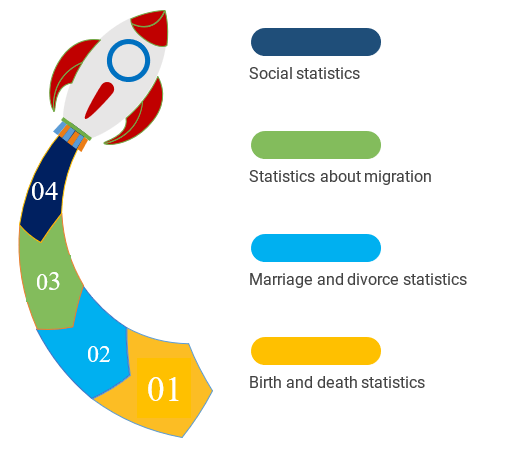 04

03

02

01

Social statistics

Statistics about migration

Marriage and divorce statistics

Birth and death statistics